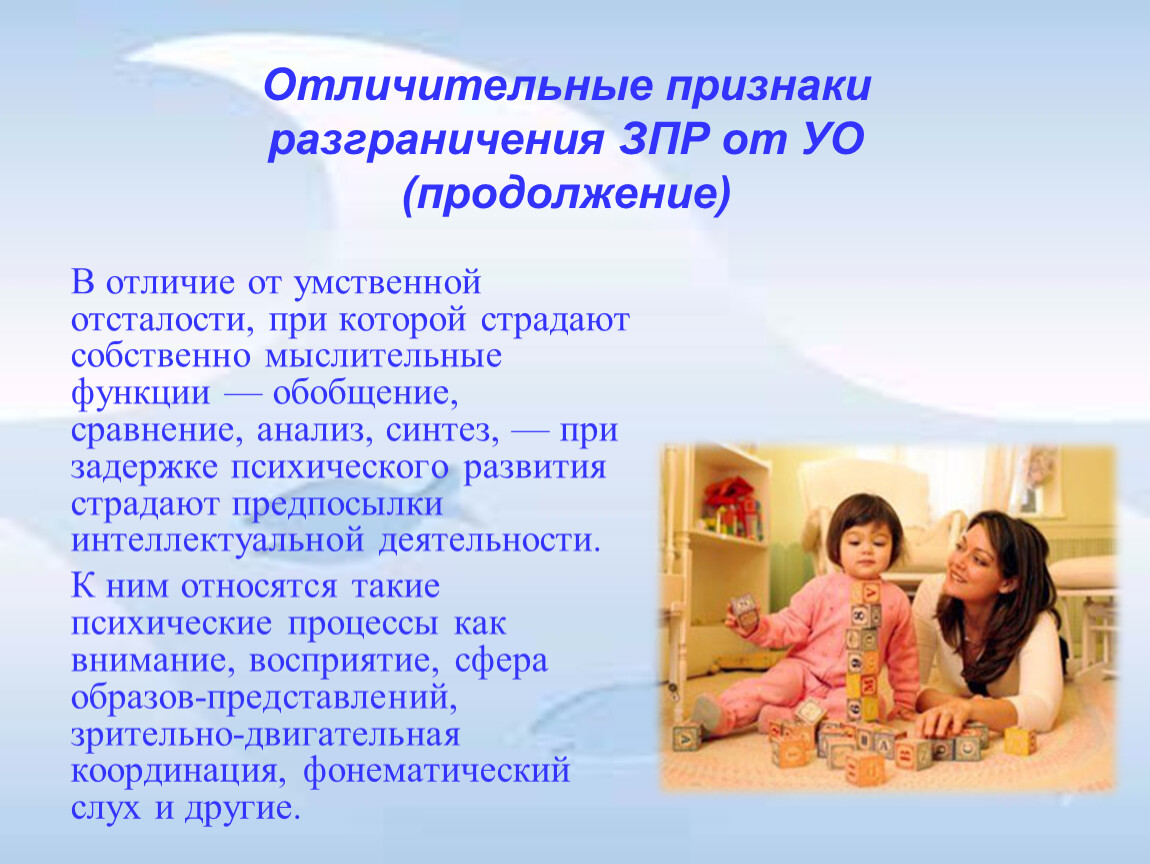 Отличительные признаки разграничения ЗПР от УО (продолжение)

В отличие от умственной отсталости, при которой страдают собственно мыслительные функции — обобщение, сравнение, анализ, синтез, — при задержке психического развития страдают предпосылки интеллектуальной деятельности.

К ним относятся такие психические процессы как внимание, восприятие, сфера образов-представлений, зрительно-двигательная координация, фонематический слух и другие.